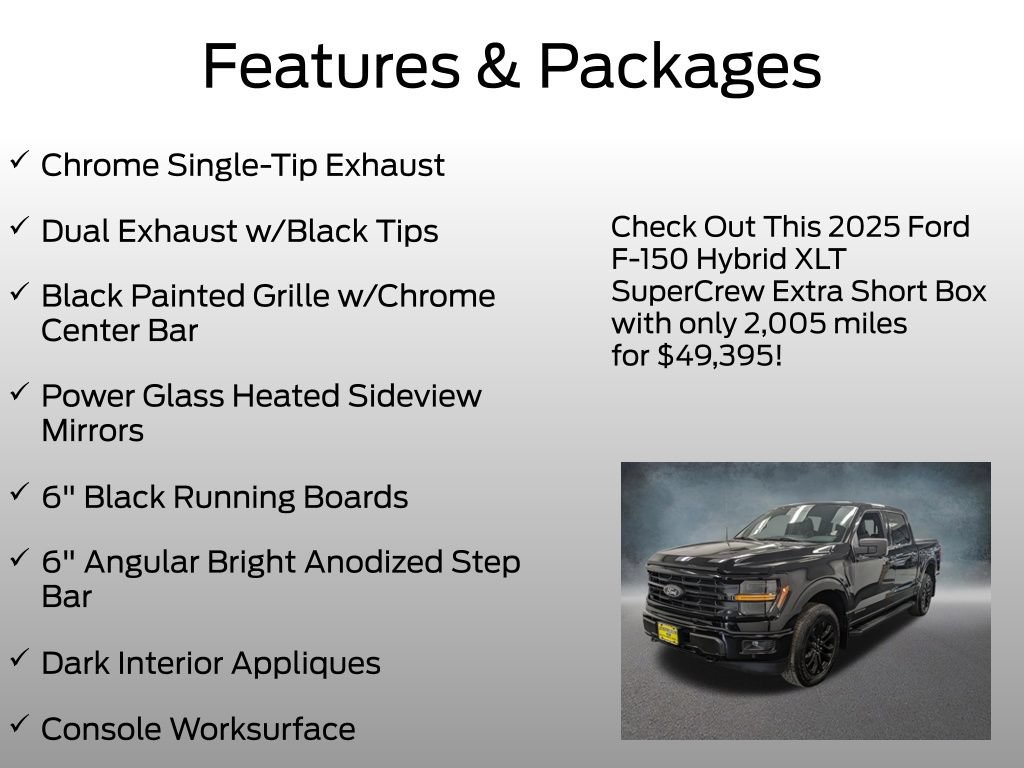 Features & Packages

✓ Chrome Single-Tip Exhaust

✓ Dual Exhaust w/Black Tips

✓ Black Painted Grille w/Chrome Center Bar

✓ Power Glass Heated Sideview Mirrors

✓ 6" Black Running Boards

✓ 6" Angular Bright Anodized Step Bar

✓ Dark Interior Appliques

✓ Console Worksurface

Check Out This 2025 Ford F-150 Hybrid XLT SuperCrew Extra Short Box with only 2,005 miles for $49,395!